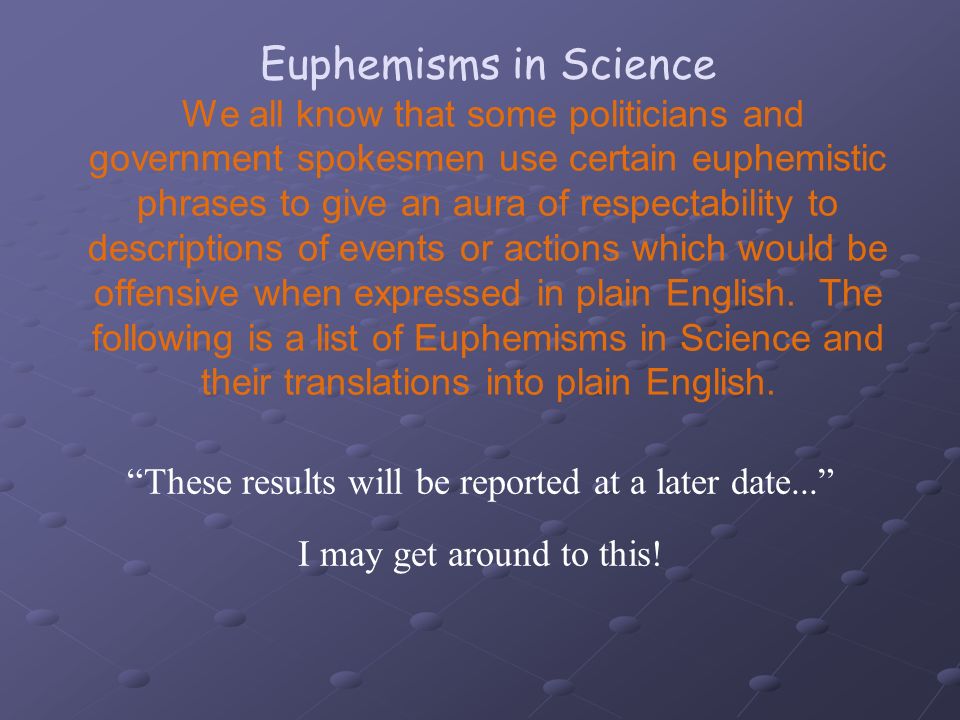 Euphemisms in Science

We all know that some politicians and government spokesmen use certain euphemistic phrases to give an aura of respectability to descriptions of events or actions which would be offensive when expressed in plain English. The following is a list of Euphemisms in Science and their translations into plain English.

“These results will be reported at a later date...”

I may get around to this!